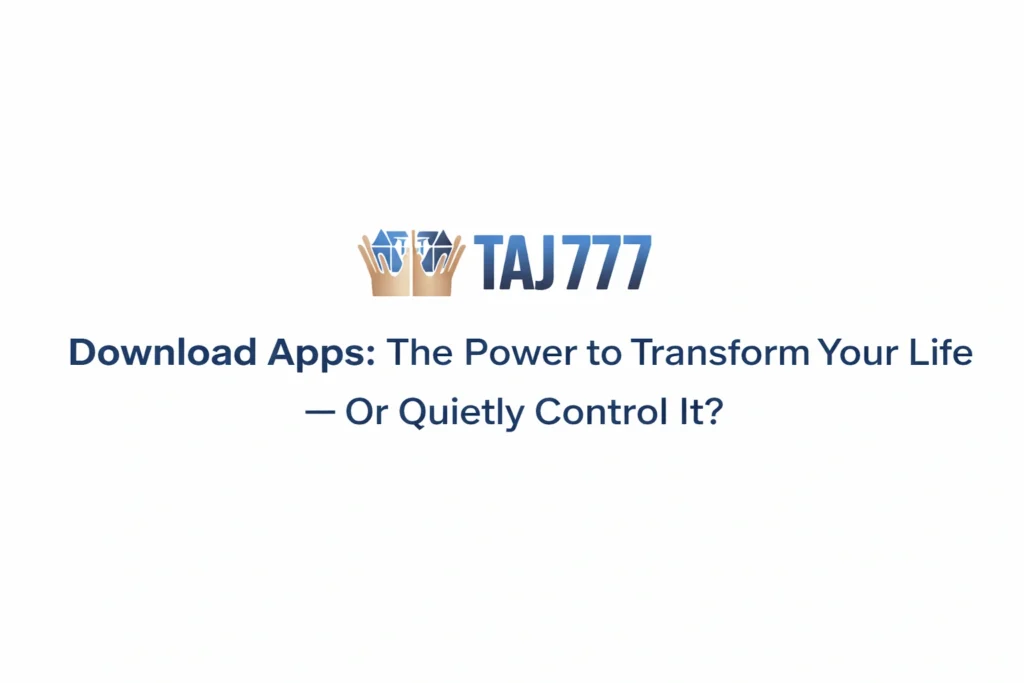 TAJ777

Download Apps: The Power to Transform Your Life — Or Quietly Control It?